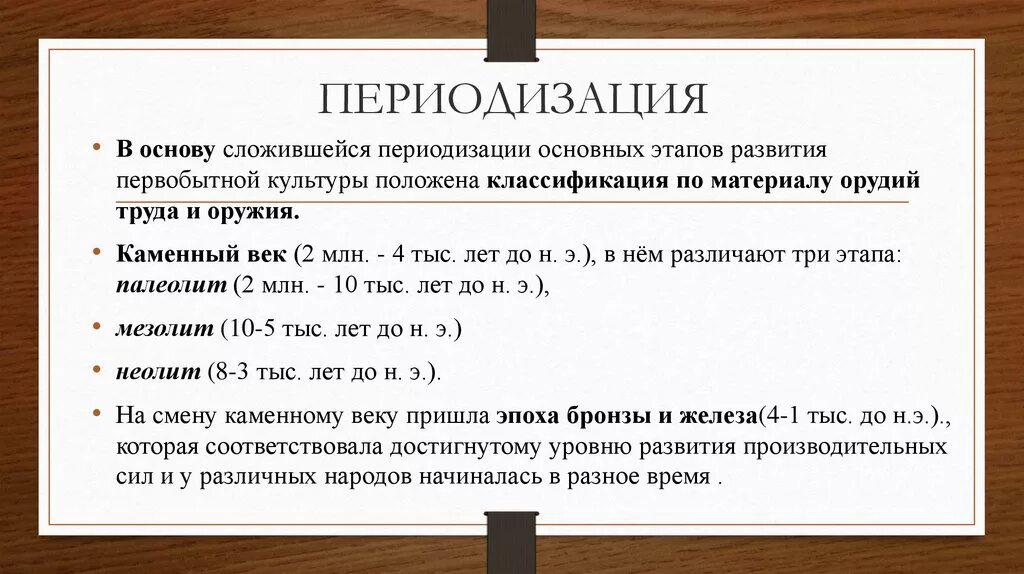 ПЕРИОДИЗАЦИЯ

• В основу сложившейся периодизации основных этапов развития первобытной культуры положена классификация по материалу орудий труда и оружия.

• Каменный век (2 млн. - 4 тыс. лет до н. э.), в нём различают три этапа: палеолит (2 млн. - 10 тыс. лет до н. э.),

• мезолит (10-5 тыс. лет до н. э.)

• неолит (8-3 тыс. лет до н. э.).

• На смену каменному веку пришла эпоха бронзы и железа(4-1 тыс. до н.э.)., которая соответствовала достигнутому уровню развития производительных сил и у различных народов начиналась в разное время .